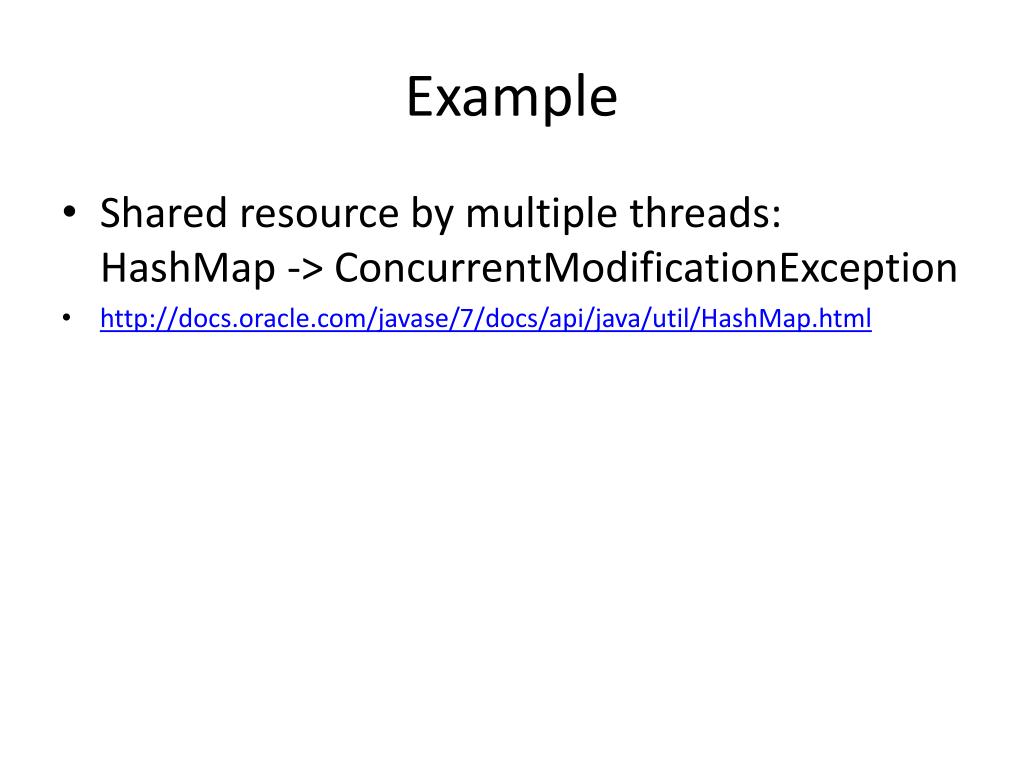 Example

• Shared resource by multiple threads: HashMap -> ConcurrentModificationException

• http://docs.oracle.com/javase/7/docs/api/java/util/HashMap.html